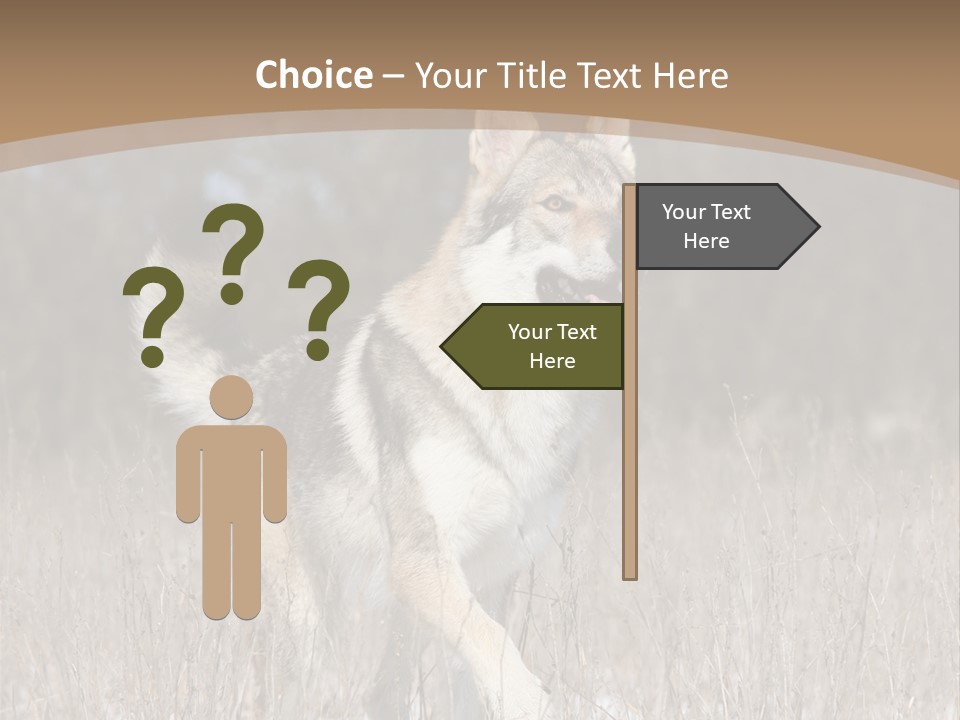 Choice – Your Title Text Here

? ? ?

Your Text Here

Your Text Here